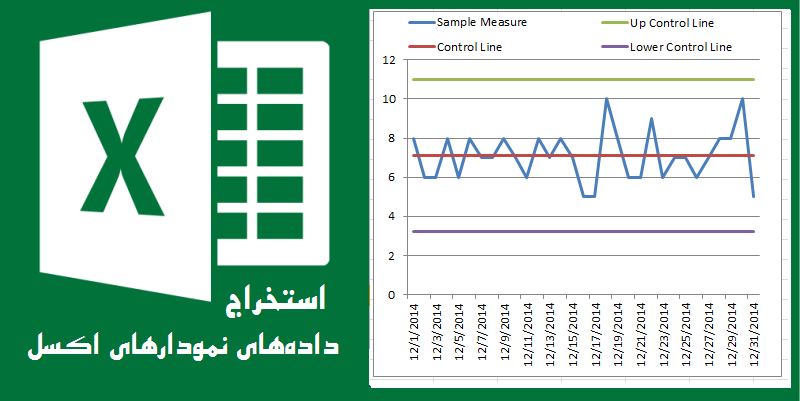 X

استخراج
داده‌های نمودارهای اکسل

Sample Measure
Up Control Line
Control Line
Lower Control Line

12
10
8
6
4
2
0

12/1/2014
12/3/2014
12/5/2014
12/7/2014
12/9/2014
12/11/2014
12/13/2014
12/15/2014
12/17/2014
12/19/2014
12/21/2014
12/23/2014
12/25/2014
12/27/2014
12/29/2014
12/31/2014